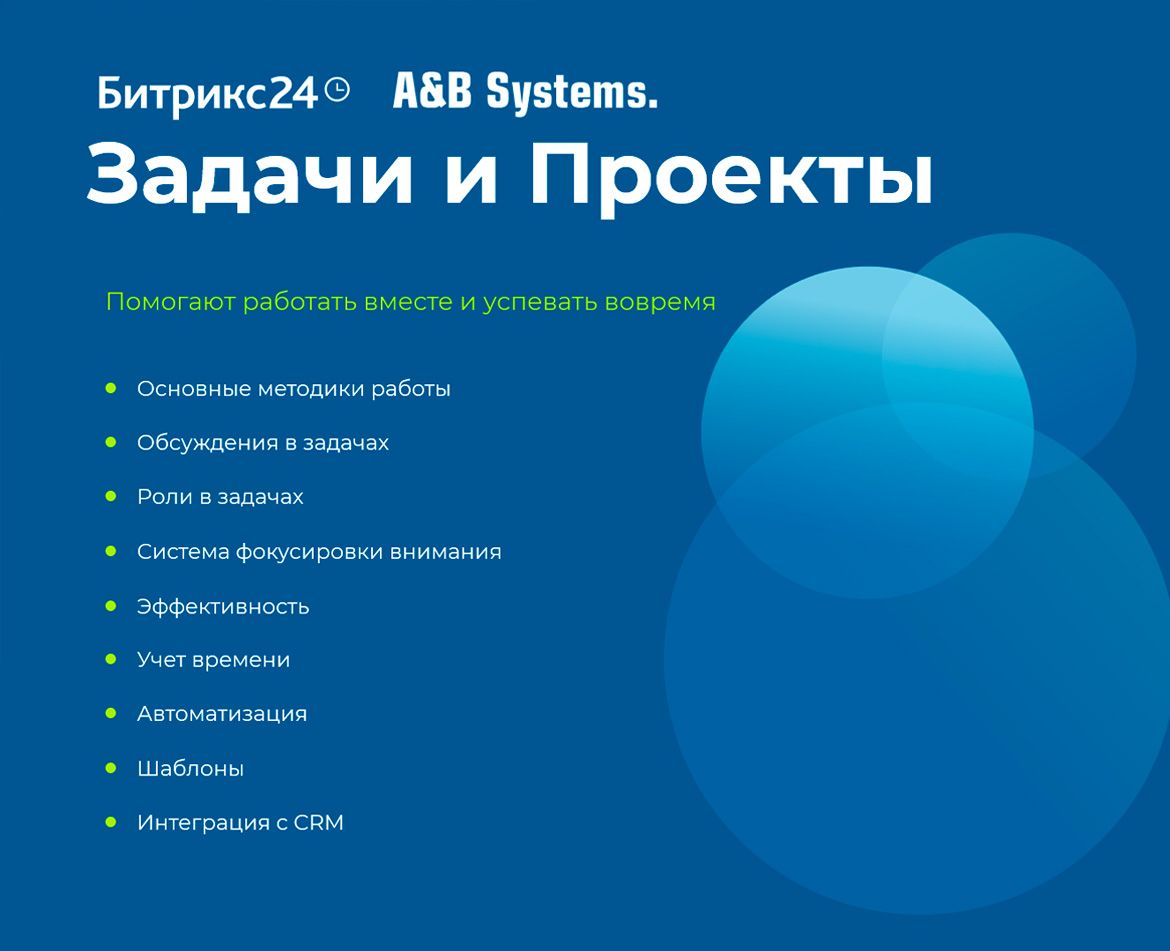 Битрикс24 A&B Systems.

Задачи и Проекты

Помогают работать вместе и успевать вовремя

- Основные методики работы
- Обсуждения в задачах
- Роли в задачах
- Система фокусировки внимания
- Эффективность
- Учет времени
- Автоматизация
- Шаблоны
- Интеграция с CRM